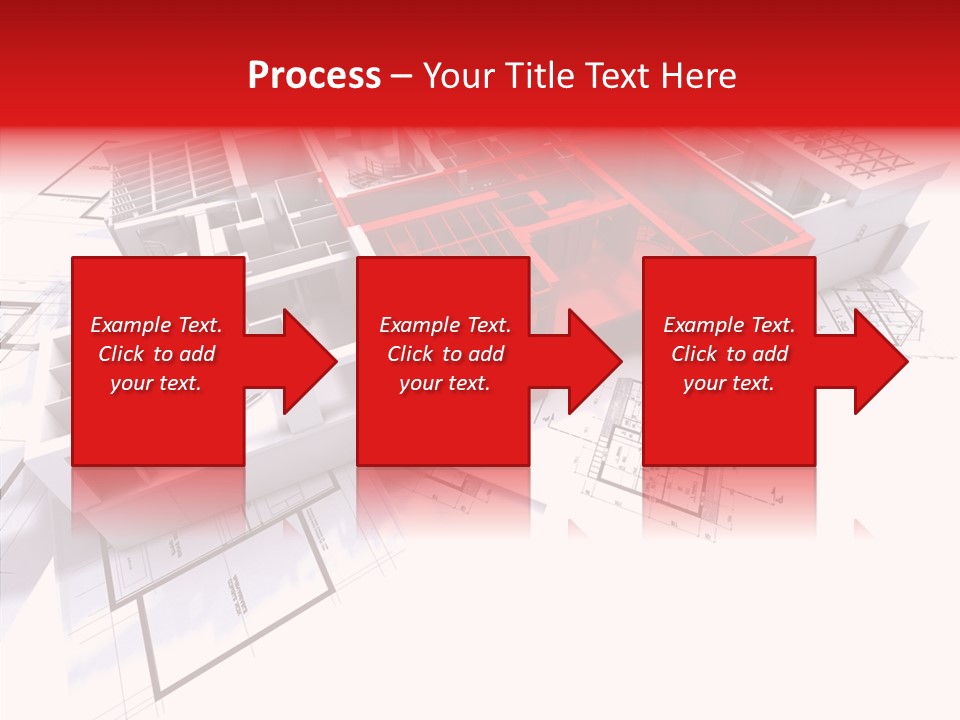 Process – Your Title Text Here

Example Text. Click to add your text.

Example Text. Click to add your text.

Example Text. Click to add your text.